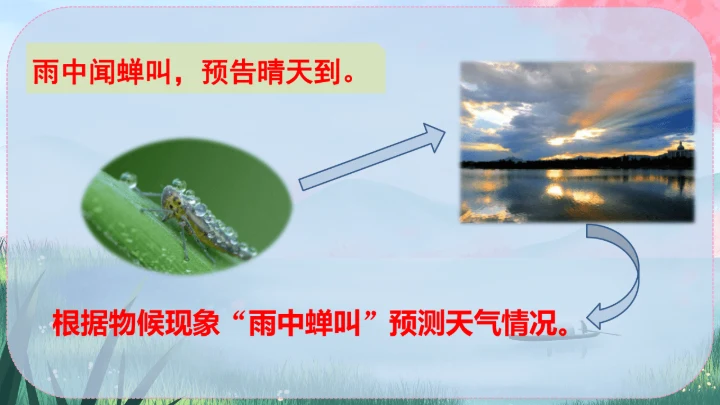 雨中闻蝉叫，预告晴天到。

根据物候现象“雨中蝉叫”预测天气情况。